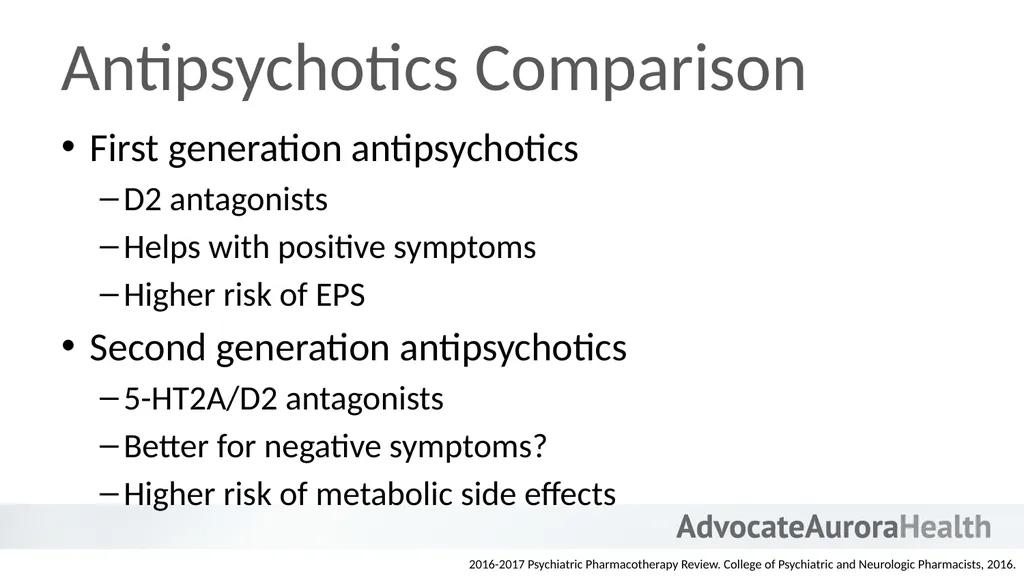 Antipsychotics Comparison

• First generation antipsychotics
- D2 antagonists
- Helps with positive symptoms
- Higher risk of EPS
• Second generation antipsychotics
- 5-HT2A/D2 antagonists
- Better for negative symptoms?
- Higher risk of metabolic side effects

AdvocateAuroraHealth

2016-2017 Psychiatric Pharmacotherapy Review. College of Psychiatric and Neurologic Pharmacists, 2016.